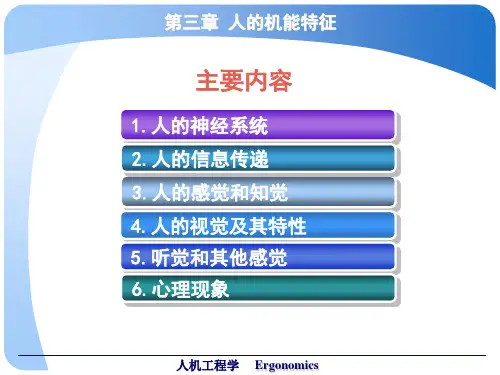 第三章 人的机能特征

主要内容

1. 人的神经系统

2. 人的信息传递

3. 人的感觉和知觉

4. 人的视觉及其特性

5. 听觉和其他感觉

6. 心理现象

人机工程学 Ergonomics